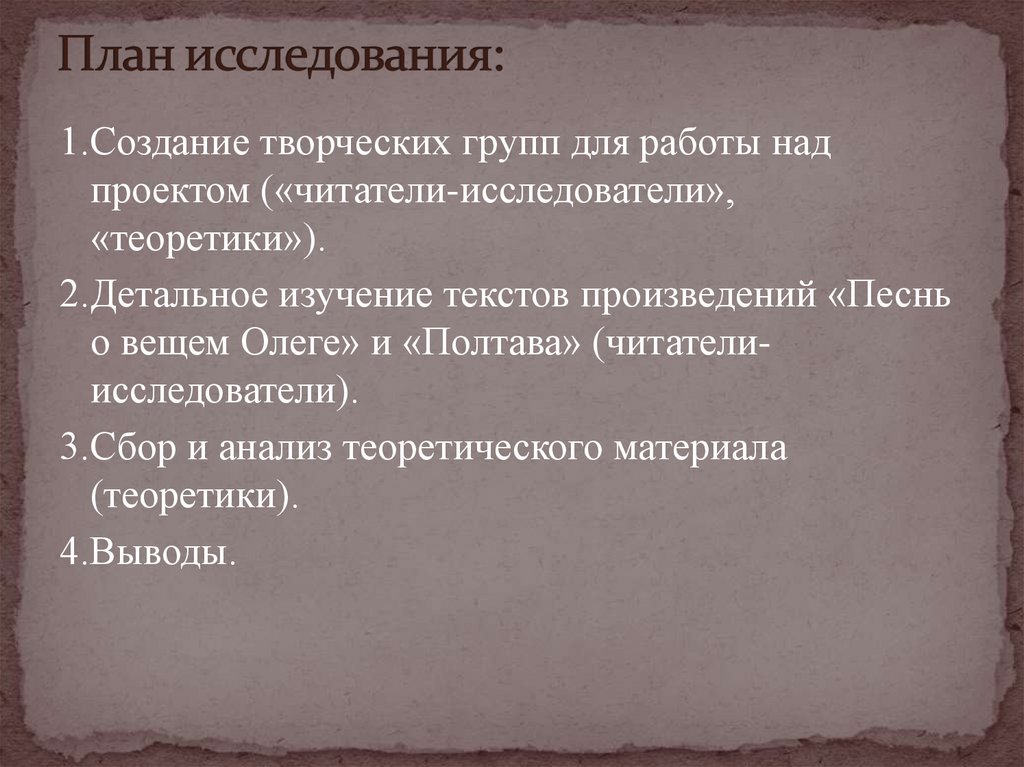 План исследования:

1.Создание творческих групп для работы над проектом («читатели-исследователи», «теоретики»).

2.Детальное изучение текстов произведений «Песнь о вещем Олеге» и «Полтава» (читатели-исследователи).

3.Сбор и анализ теоретического материала (теоретики).

4.Выводы.